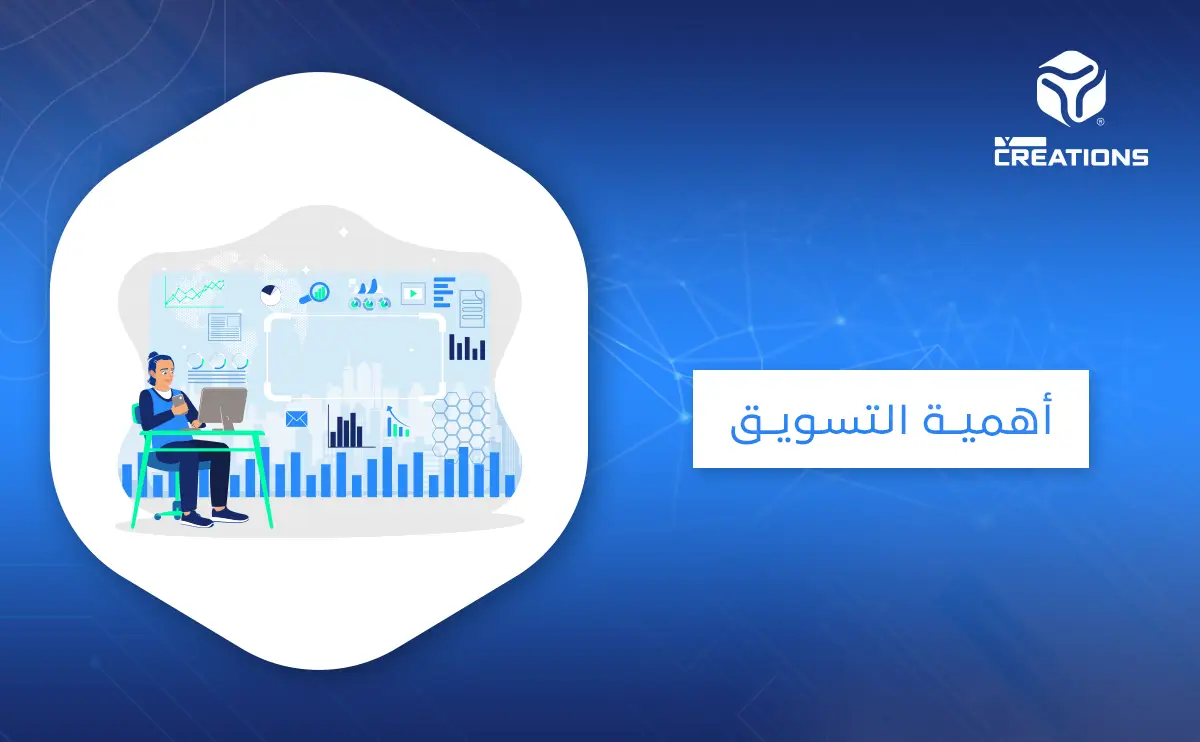 CREATIONS

أهمية التسويق